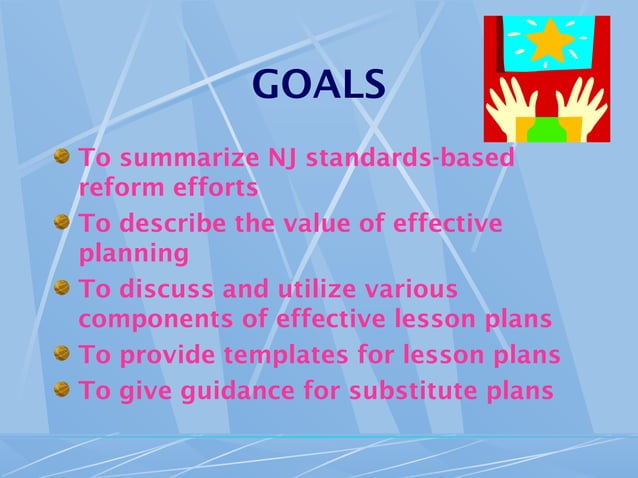 GOALS

To summarize NJ standards-based reform efforts

To describe the value of effective planning

To discuss and utilize various components of effective lesson plans

To provide templates for lesson plans

To give guidance for substitute plans